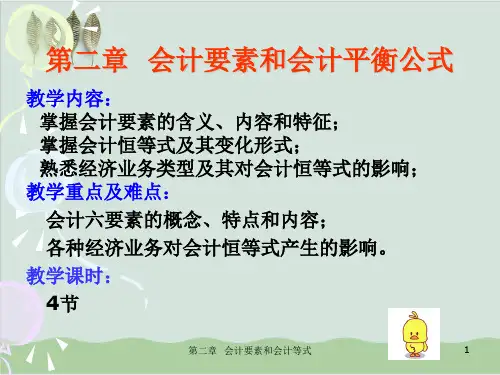 第二章　会计要素和会计平衡公式

教学内容：

掌握会计要素的含义、内容和特征；
掌握会计恒等式及其变化形式；
熟悉经济业务类型及其对会计恒等式的影响；

教学重点及难点：

会计六要素的概念、特点和内容；
各种经济业务对会计恒等式产生的影响。

教学课时：

4节

第二章　会计要素和会计等式

1